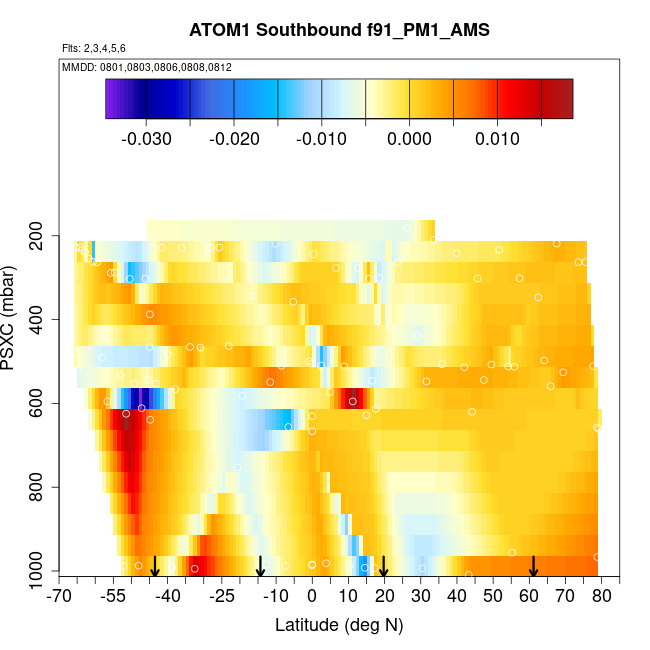 ATOM1 Southbound f91_PM1_AMS

Flts: 2,3,4,5,6

MMDD: 0801,0803,0806,0808,0812

-0.030 -0.020 -0.010 0.000 0.010

PSXC (mbar)

200
400
600
800
1000

-70 -55 -40 -25 -10 0 10 20 30 40 50 60 70 80

Latitude (deg N)